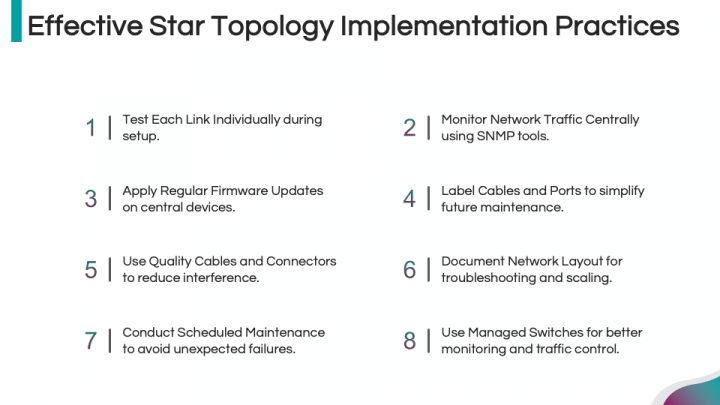 Effective Star Topology Implementation Practices

1 | Test Each Link Individually during setup.

2 | Monitor Network Traffic Centrally using SNMP tools.

3 | Apply Regular Firmware Updates on central devices.

4 | Label Cables and Ports to simplify future maintenance.

5 | Use Quality Cables and Connectors to reduce interference.

6 | Document Network Layout for troubleshooting and scaling.

7 | Conduct Scheduled Maintenance to avoid unexpected failures.

8 | Use Managed Switches for better monitoring and traffic control.